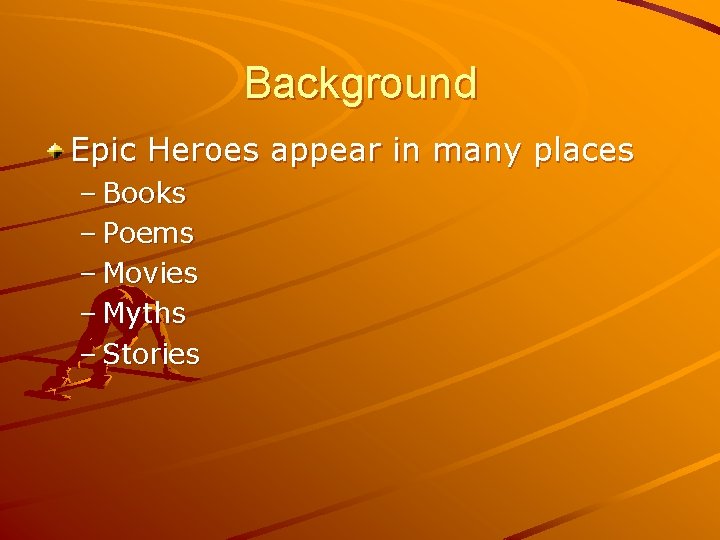 Background

Epic Heroes appear in many places

– Books
– Poems
– Movies
– Myths
– Stories